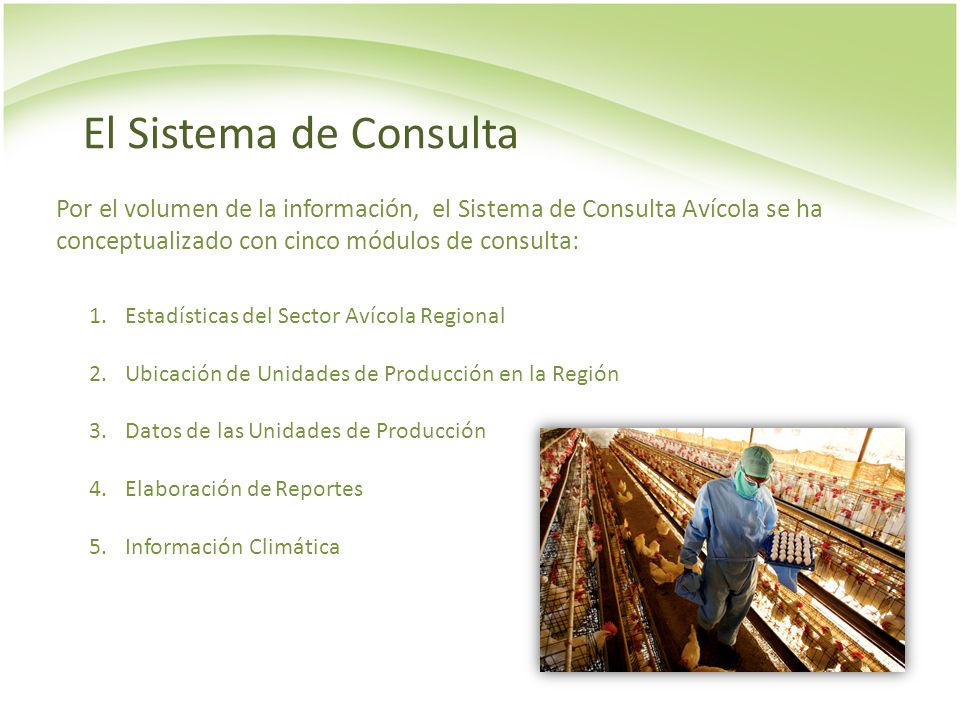 El Sistema de Consulta

Por el volumen de la información, el Sistema de Consulta Avícola se ha conceptualizado con cinco módulos de consulta:

1. Estadísticas del Sector Avícola Regional
2. Ubicación de Unidades de Producción en la Región
3. Datos de las Unidades de Producción
4. Elaboración de Reportes
5. Información Climática